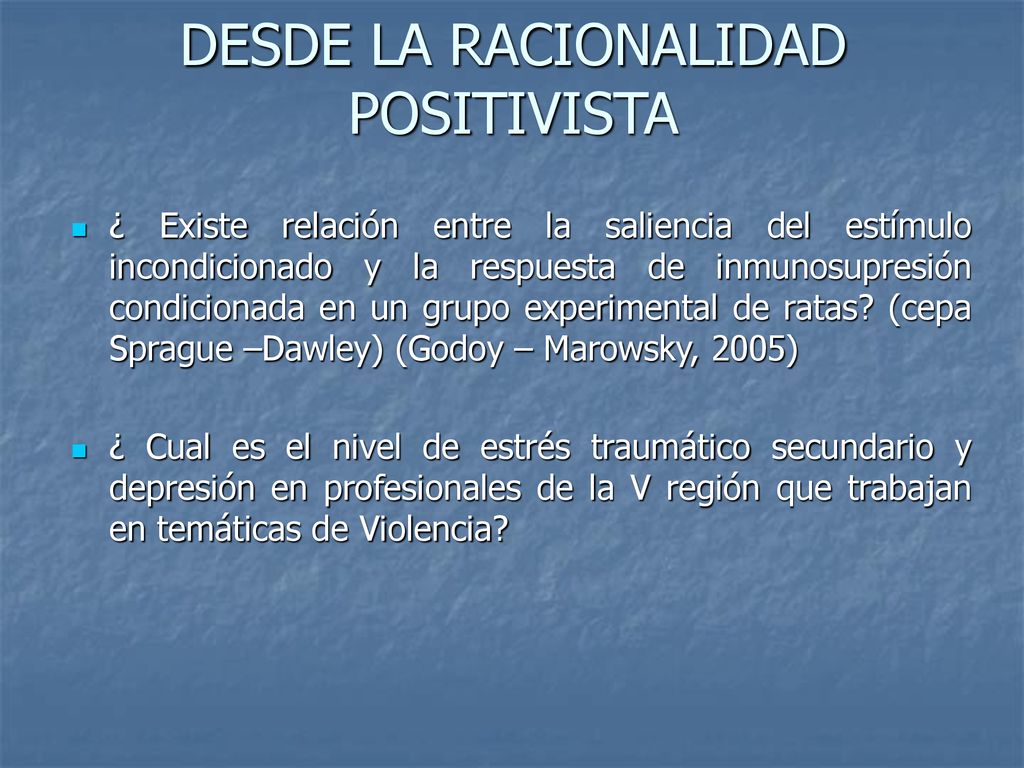 DESDE LA RACIONALIDAD POSITIVISTA

¿ Existe relación entre la saliencia del estímulo incondicionado y la respuesta de inmunosupresión condicionada en un grupo experimental de ratas? (cepa Sprague –Dawley) (Godoy – Marowsky, 2005)

¿ Cual es el nivel de estrés traumático secundario y depresión en profesionales de la V región que trabajan en temáticas de Violencia?